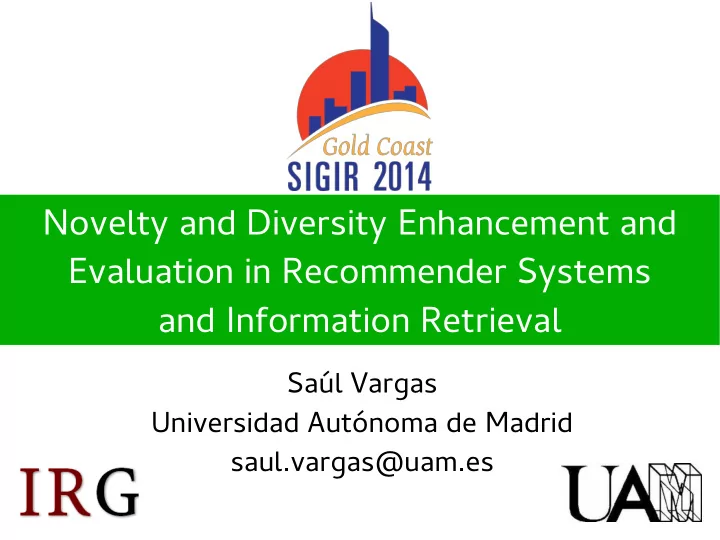 Gold Coast
SIGIR 2014

Novelty and Diversity Enhancement and Evaluation in Recommender Systems and Information Retrieval

Saúl Vargas
Universidad Autónoma de Madrid
saul.vargas@uam.es

IRG

UAM